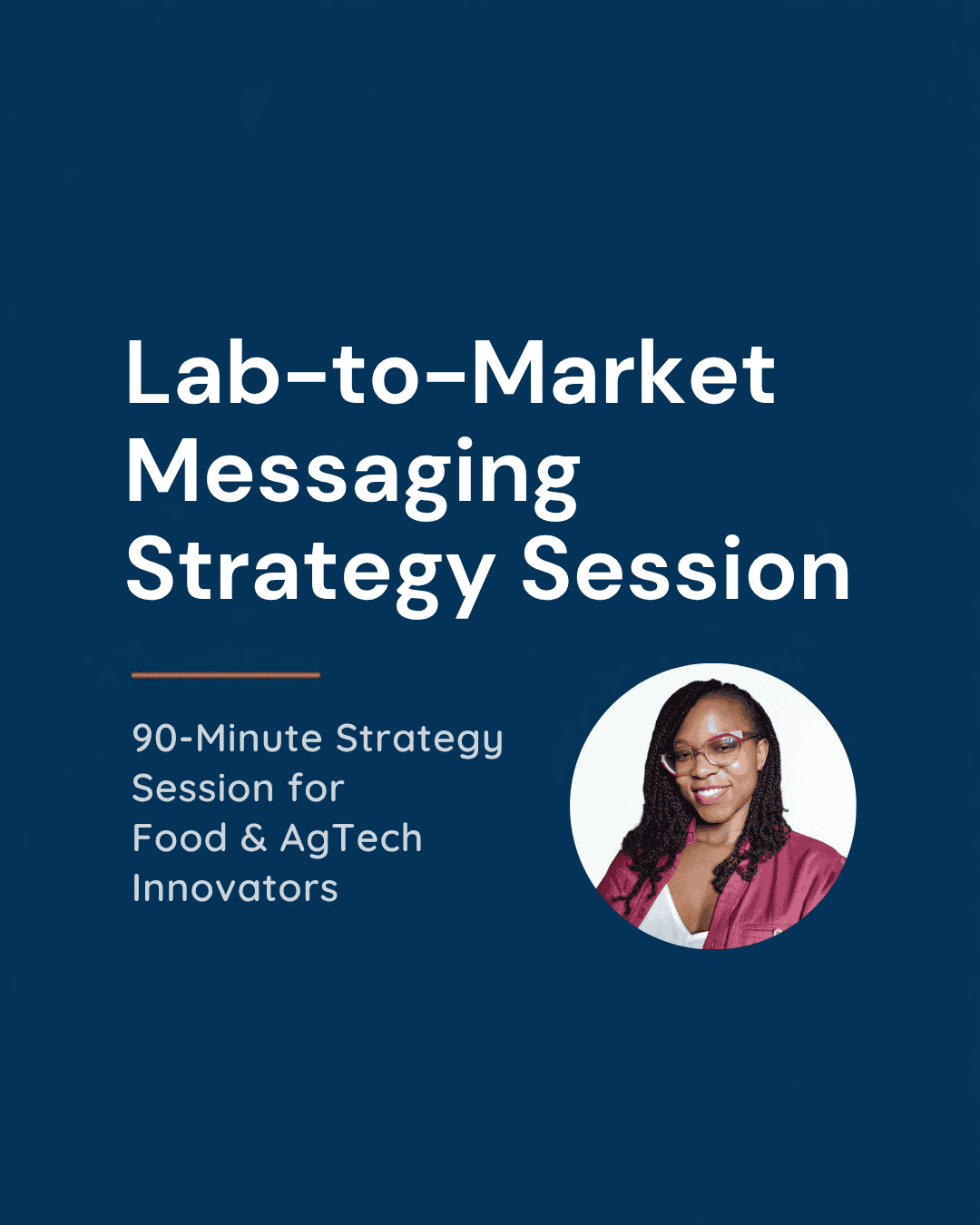 Lab-to-Market Messaging Strategy Session

90-Minute Strategy Session for Food & AgTech Innovators